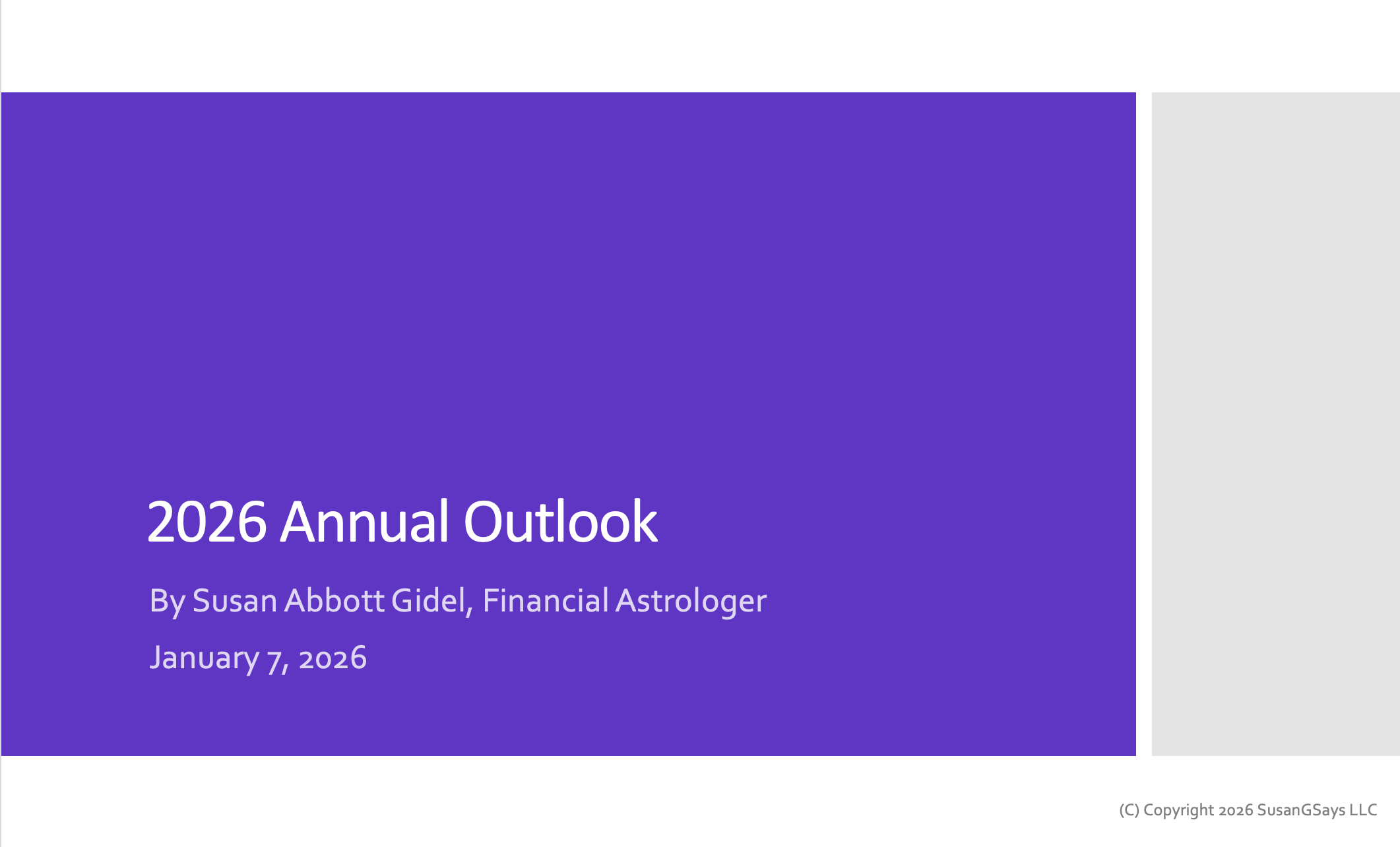 2026 Annual Outlook

By Susan Abbott Gidel, Financial Astrologer

January 7, 2026

(C) Copyright 2026 SusanGSays LLC